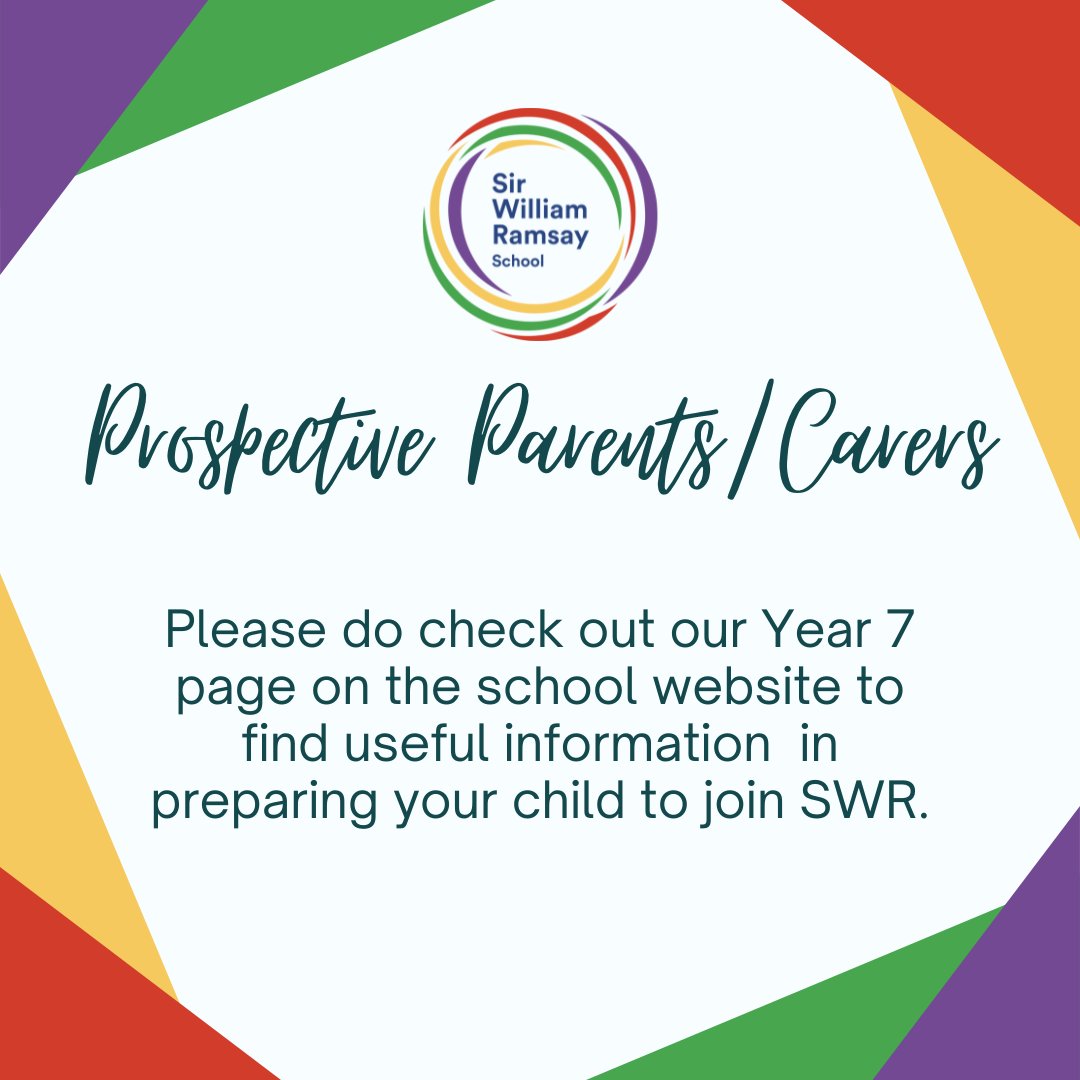 Sir William Ramsay School

Prospective Parents/Carers

Please do check out our Year 7 page on the school website to find useful information in preparing your child to join SWR.